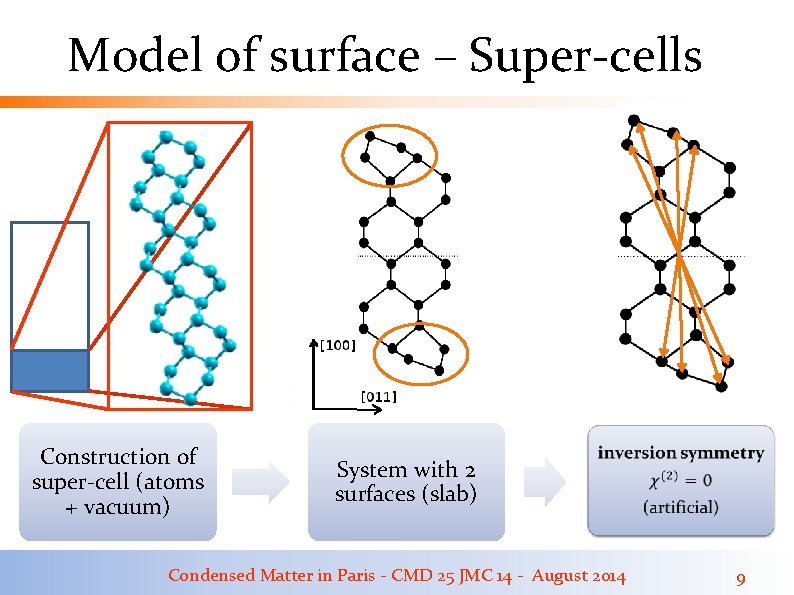 Model of surface – Super-cells

[100]

[011]

Construction of super-cell (atoms + vacuum)

System with 2 surfaces (slab)

inversion symmetry
$\chi^{(2)} = 0$
(artificial)

Condensed Matter in Paris - CMD 25 JMC 14 - August 2014

9